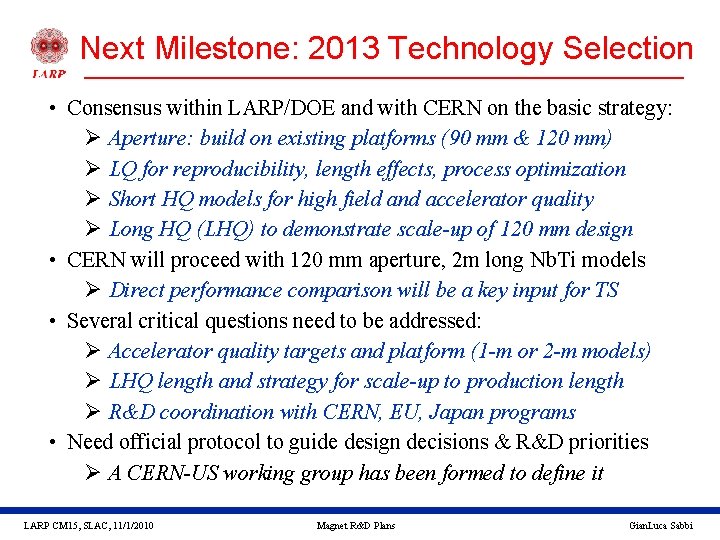 LARP

Next Milestone: 2013 Technology Selection

• Consensus within LARP/DOE and with CERN on the basic strategy:
 ➢ Aperture: build on existing platforms (90 mm & 120 mm)
 ➢ LQ for reproducibility, length effects, process optimization
 ➢ Short HQ models for high field and accelerator quality
 ➢ Long HQ (LHQ) to demonstrate scale-up of 120 mm design
• CERN will proceed with 120 mm aperture, 2m long NbTi models
 ➢ Direct performance comparison will be a key input for TS
• Several critical questions need to be addressed:
 ➢ Accelerator quality targets and platform (1-m or 2-m models)
 ➢ LHQ length and strategy for scale-up to production length
 ➢ R&D coordination with CERN, EU, Japan programs
• Need official protocol to guide design decisions & R&D priorities
 ➢ A CERN-US working group has been formed to define it

LARP CM15, SLAC, 11/1/2010

Magnet R&D Plans

GianLuca Sabbi